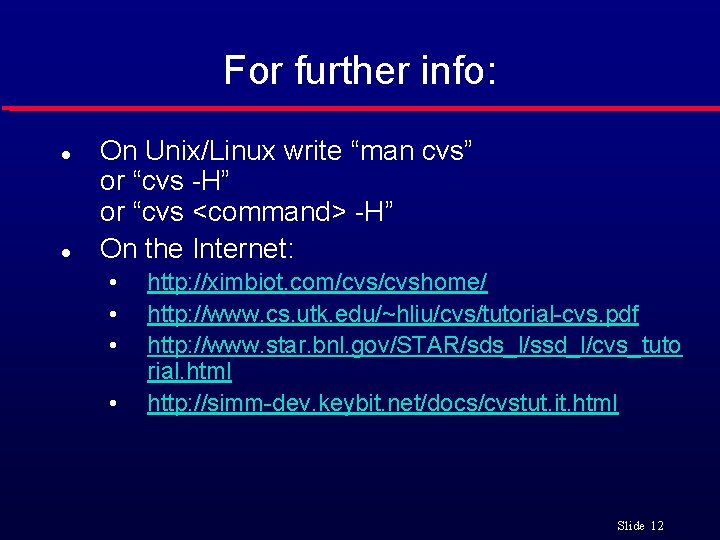 For further info:

- On Unix/Linux write “man cvs” or “cvs -H” or “cvs <command> -H”
- On the Internet:
  - http://ximbiot.com/cvs/cvshome/
  - http://www.cs.utk.edu/~hliu/cvs/tutorial-cvs.pdf
  - http://www.star.bnl.gov/STAR/sds_l/ssd_l/cvs_tutorial.html
  - http://simm-dev.keybit.net/docs/cvstut.it.html

Slide 12